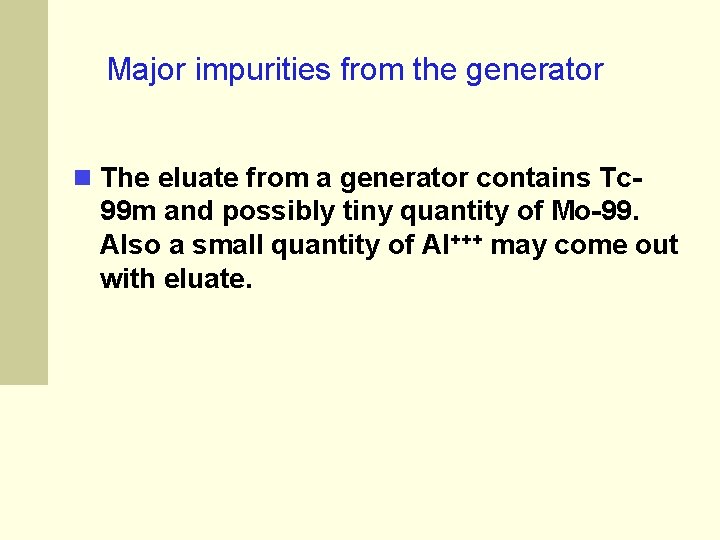 Major impurities from the generator

The eluate from a generator contains Tc-99m and possibly tiny quantity of Mo-99. Also a small quantity of $Al^{+++}$ may come out with eluate.